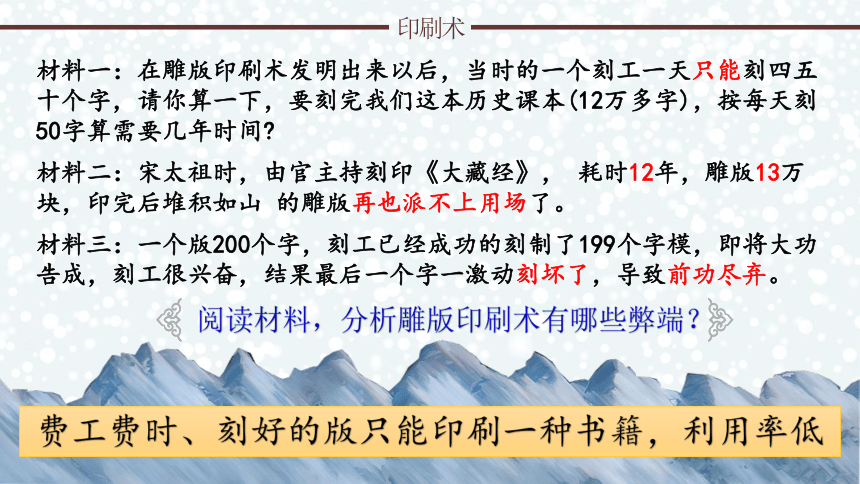 印刷术

材料一：在雕版印刷术发明出来以后，当时的一个刻工一天只能刻四五十个字，请你算一下，要刻完我们这本历史课本(12万多字)，按每天刻50字算需要几年时间?

材料二：宋太祖时，由官主持刻印《大藏经》， 耗时12年，雕版13万块，印完后堆积如山 的雕版再也派不上用场了。

材料三：一个版200个字，刻工已经成功的刻制了199个字模，即将大功告成，刻工很兴奋，结果最后一个字一激动刻坏了，导致前功尽弃。

阅读材料，分析雕版印刷术有哪些弊端？

费工费时、刻好的版只能印刷一种书籍，利用率低